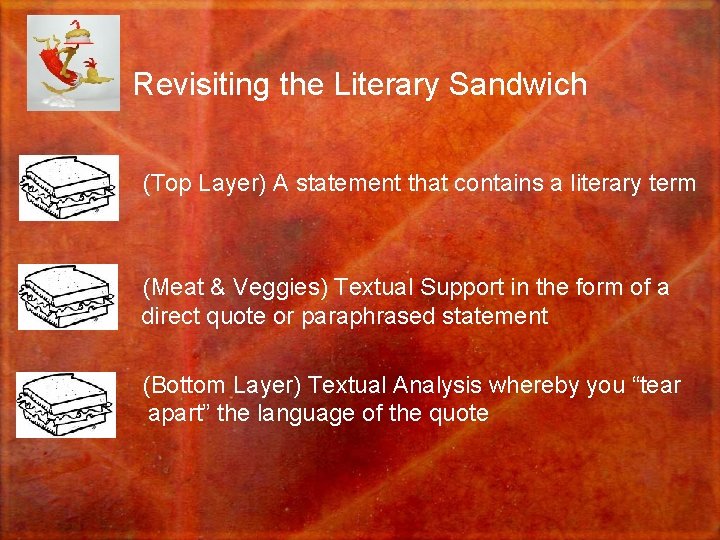 Revisiting the Literary Sandwich

(Top Layer) A statement that contains a literary term

(Meat & Veggies) Textual Support in the form of a direct quote or paraphrased statement

(Bottom Layer) Textual Analysis whereby you “tear apart” the language of the quote